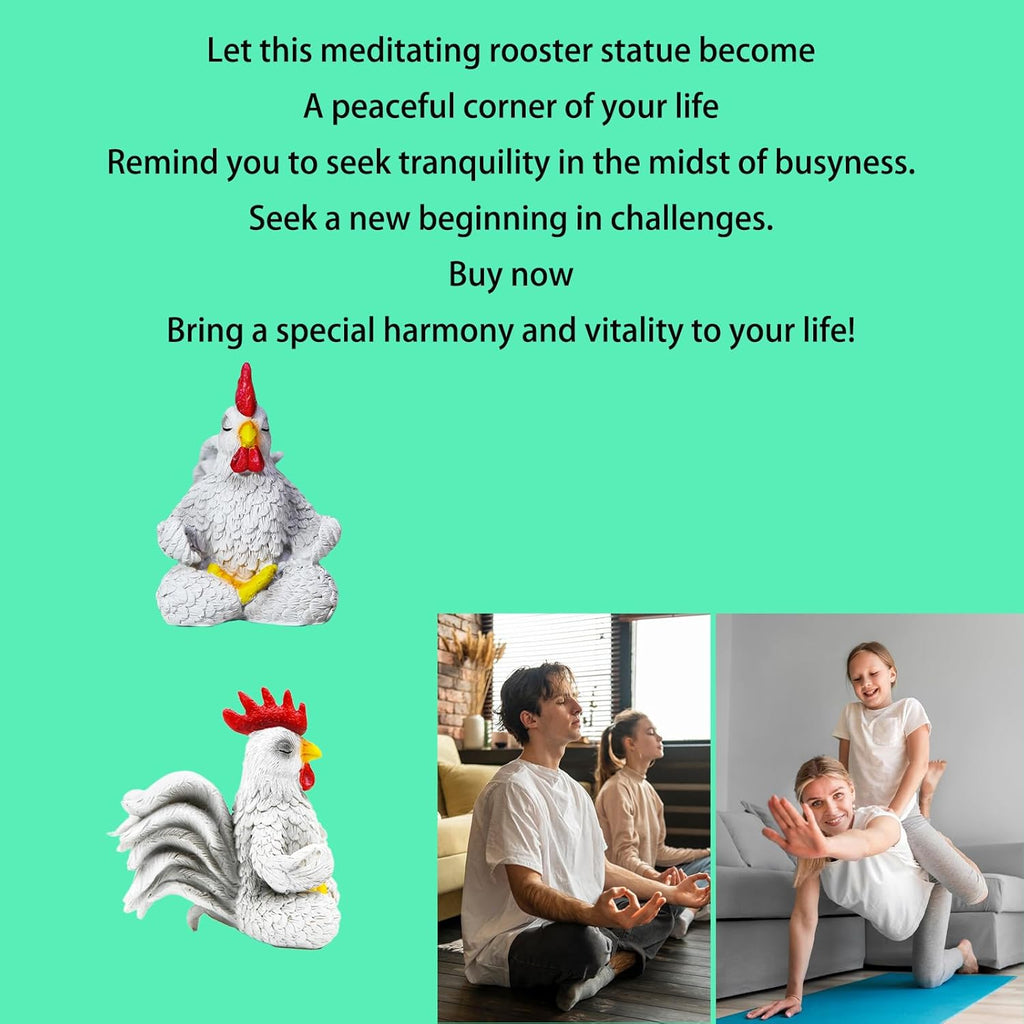 Let this meditating rooster statue become
A peaceful corner of your life
Remind you to seek tranquility in the midst of busyness.
Seek a new beginning in challenges.
Buy now
Bring a special harmony and vitality to your life!